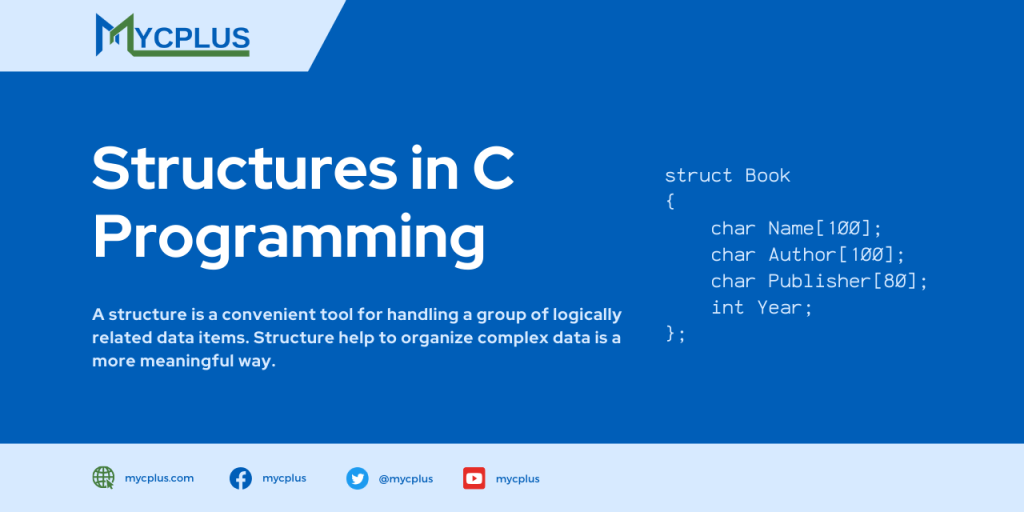 MYCPLUS

Structures in C Programming

A structure is a convenient tool for handling a group of logically related data items. Structure help to organize complex data is a more meaningful way.

struct Book
{
    char Name[100];
    char Author[100];
    char Publisher[80];
    int Year;
};

mycplus.com mycplus @mycplus mycplus